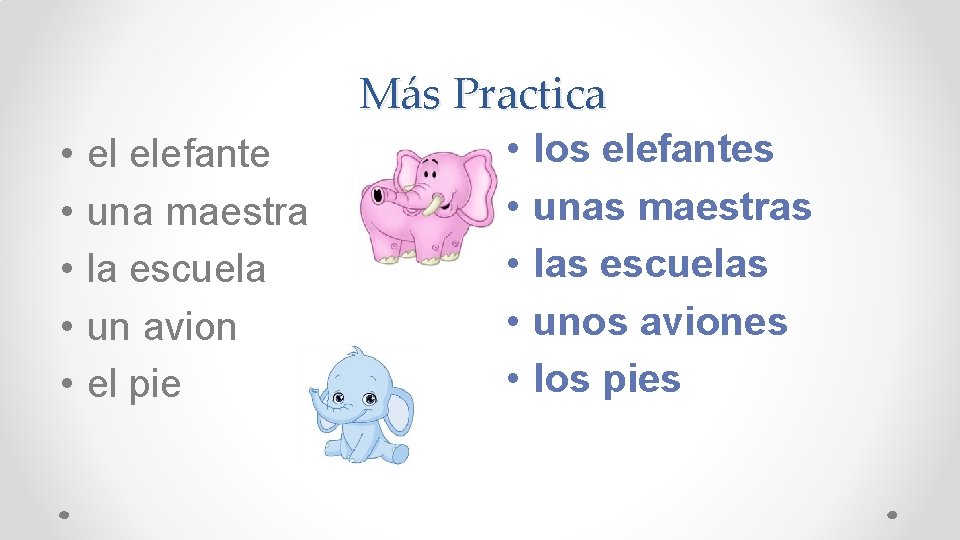 Más Practica

• el elefante
• una maestra
• la escuela
• un avion
• el pie

• los elefantes
• unas maestras
• las escuelas
• unos aviones
• los pies